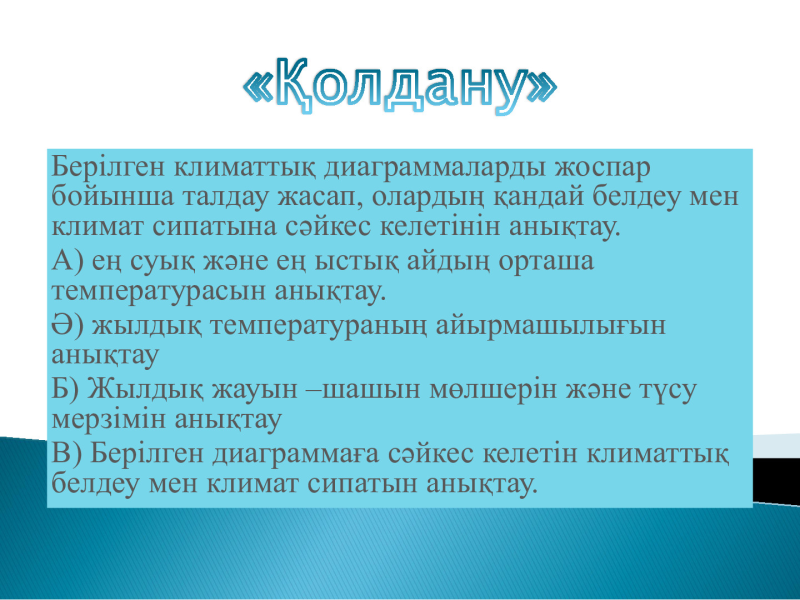 «Қолдану»

Берілген климаттық диаграммаларды жоспар бойынша талдау жасап, олардың қандай белдеу мен климат сипатына сәйкес келетінін анықтау.

А) ең суық және ең ыстық айдың орташа температурасын анықтау.

Ә) жылдық температураның айырмашылығын анықтау

Б) Жылдық жауын –шашын мөлшерін және түсу мерзімін анықтау

В) Берілген диаграммаға сәйкес келетін климаттық белдеу мен климат сипатын анықтау.